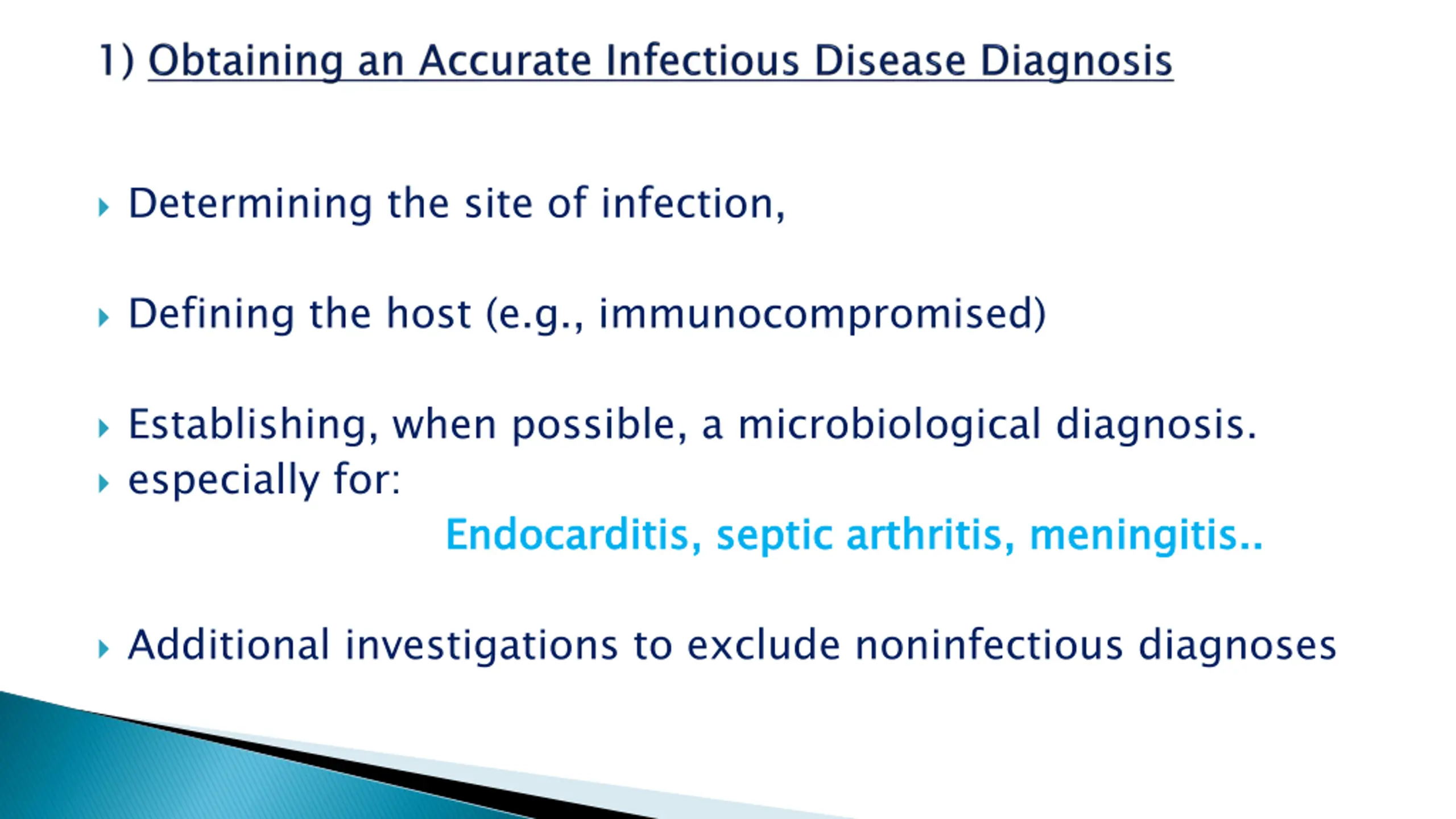 1) Obtaining an Accurate Infectious Disease Diagnosis

Determining the site of infection,

Defining the host (e.g., immunocompromised)

Establishing, when possible, a microbiological diagnosis.

especially for:

Endocarditis, septic arthritis, meningitis..

Additional investigations to exclude noninfectious diagnoses